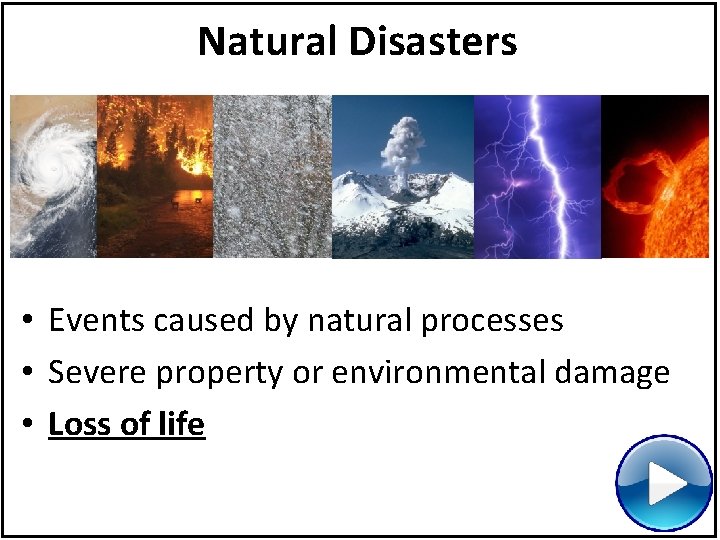 Natural Disasters

• Events caused by natural processes
• Severe property or environmental damage
• Loss of life